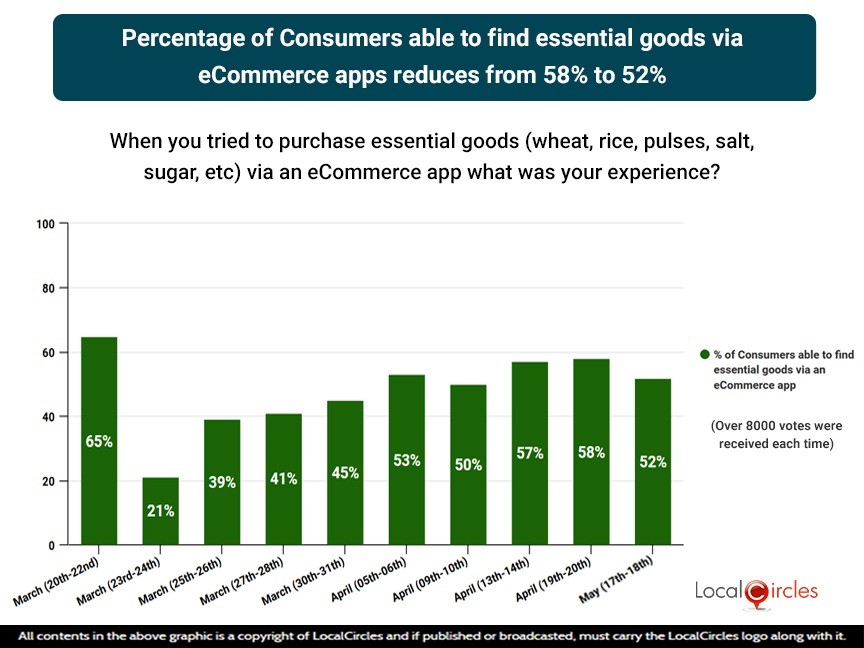 Percentage of Consumers able to find essential goods via eCommerce apps reduces from 58% to 52%

When you tried to purchase essential goods (wheat, rice, pulses, salt, sugar, etc) via an eCommerce app what was your experience?

100
80
60
40
20
0

65%
21%
39%
41%
45%
53%
50%
57%
58%
52%

March (20th-22nd)
March (23rd-24th)
March (25th-26th)
March (27th-28th)
March (30th-31th)
April (05th-06th)
April (09th-10th)
April (13th-14th)
April (19th-20th)
May (17th-18th)

% of Consumers able to find essential goods via an eCommerce app

(Over 8000 votes were received each time)

LocalCircles

All contents in the above graphic is a copyright of LocalCircles and if published or broadcasted, must carry the LocalCircles logo along with it.